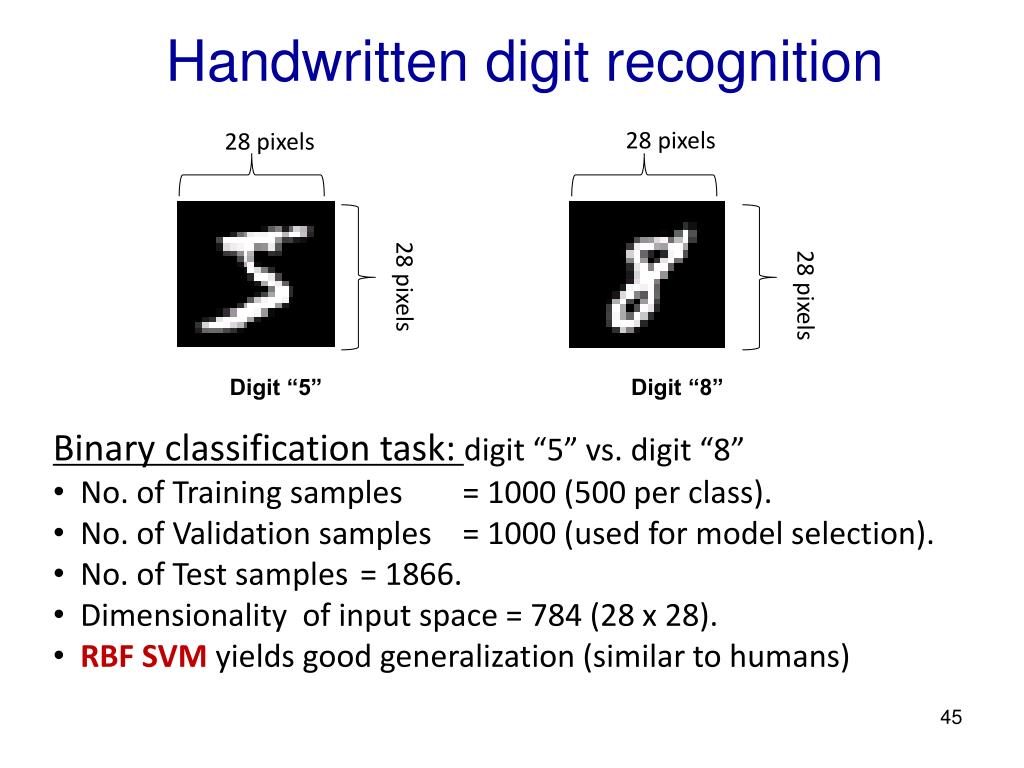 Handwritten digit recognition

28 pixels

28 pixels

Digit “5”

28 pixels

28 pixels

Digit “8”

Binary classification task: digit “5” vs. digit “8”

• No. of Training samples = 1000 (500 per class).
• No. of Validation samples = 1000 (used for model selection).
• No. of Test samples = 1866.
• Dimensionality of input space = 784 (28 x 28).
• RBF SVM yields good generalization (similar to humans)

45